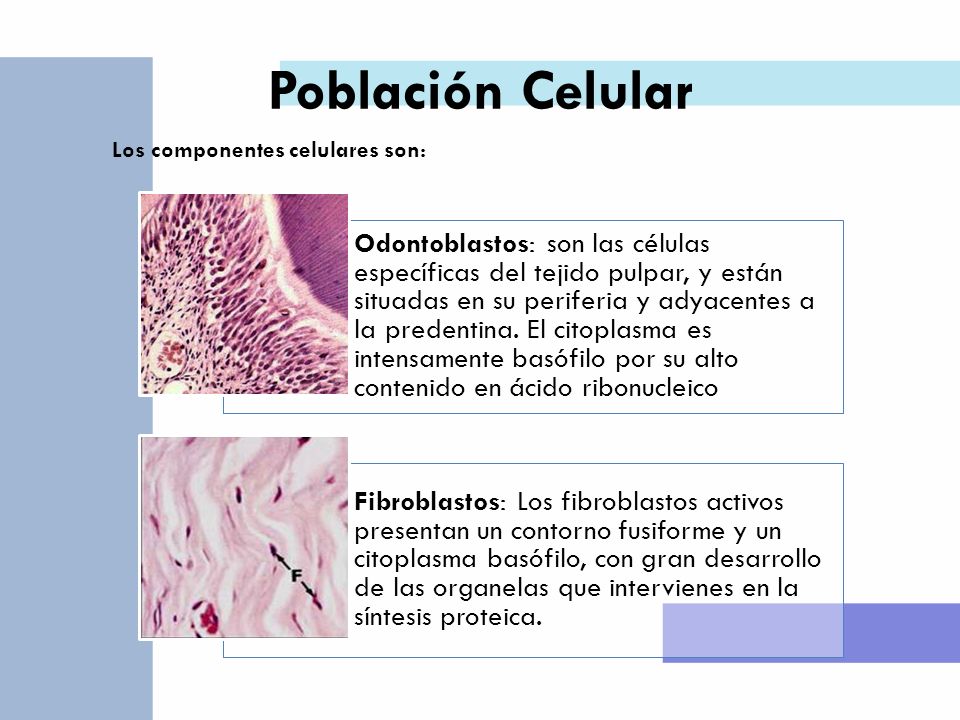 Población Celular

Los componentes celulares son:

Odontoblastos: son las células específicas del tejido pulpar, y están situadas en su periferia y adyacentes a la predentina. El citoplasma es intensamente basófilo por su alto contenido en ácido ribonucleico

F

Fibroblastos: Los fibroblastos activos presentan un contorno fusiforme y un citoplasma basófilo, con gran desarrollo de las organelas que intervienes en la síntesis proteica.